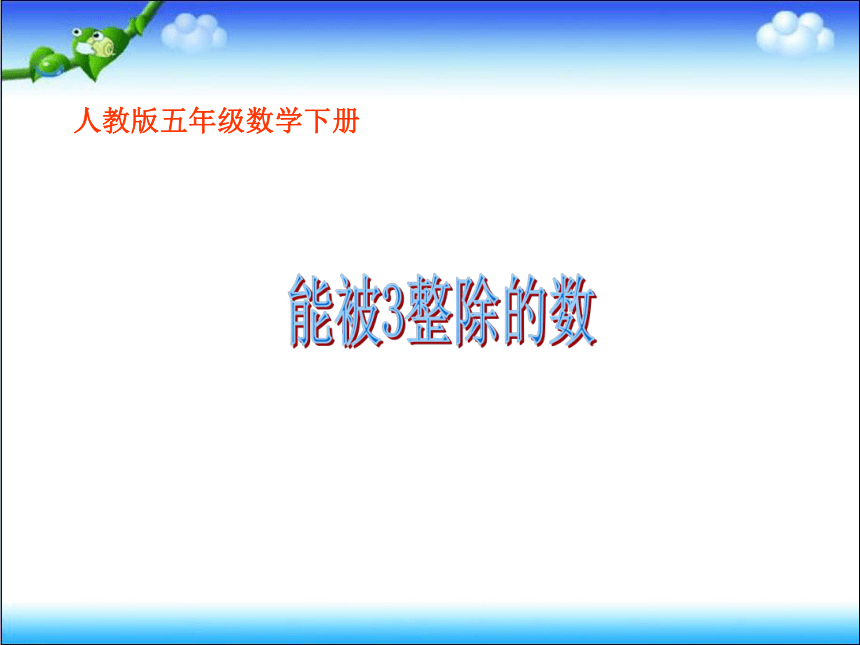 人教版五年级数学下册

能被3整除的数